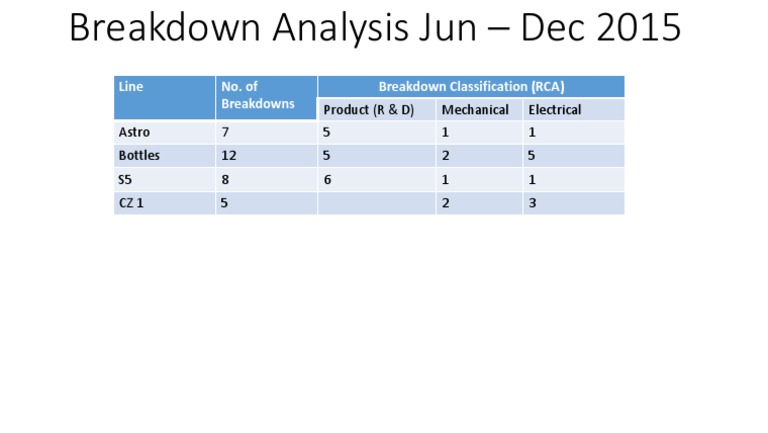 Breakdown Analysis Jun – Dec 2015

| Line | No. of Breakdowns | Breakdown Classification (RCA) | | |
|---|---|---|---|---|
| | | Product (R & D) | Mechanical | Electrical |
| Astro | 7 | 5 | 1 | 1 |
| Bottles | 12 | 5 | 2 | 5 |
| S5 | 8 | 6 | 1 | 1 |
| CZ 1 | 5 | | 2 | 3 |